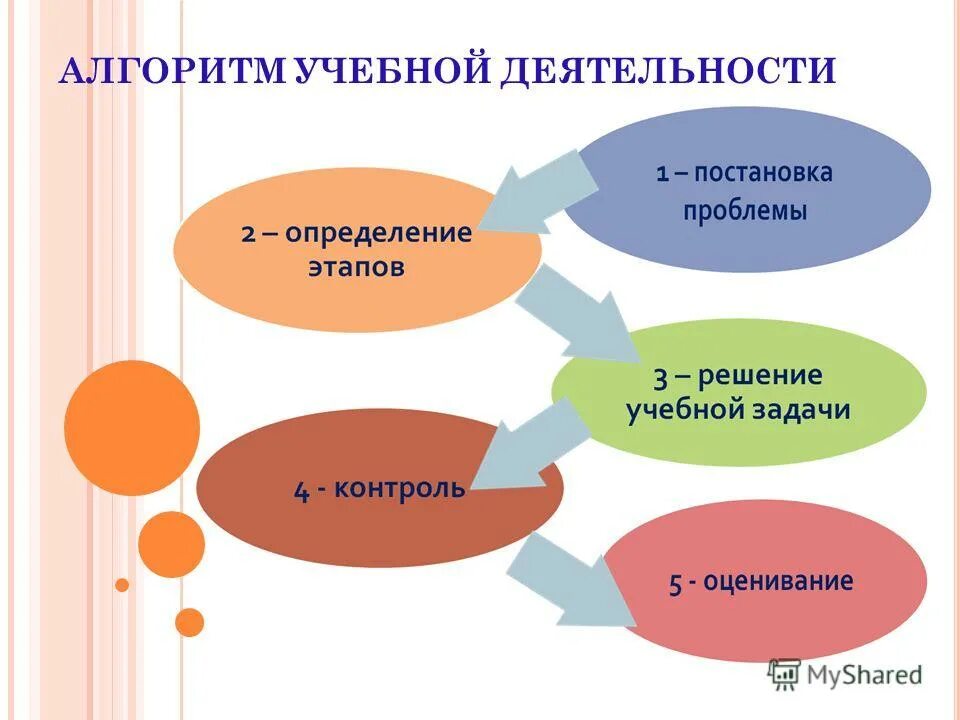 АЛГОРИТМ УЧЕБНОЙ ДЕЯТЕЛЬНОСТИ

1 – постановка проблемы

2 – определение этапов

3 – решение учебной задачи

4 - контроль

5 - оценивание

MyShared